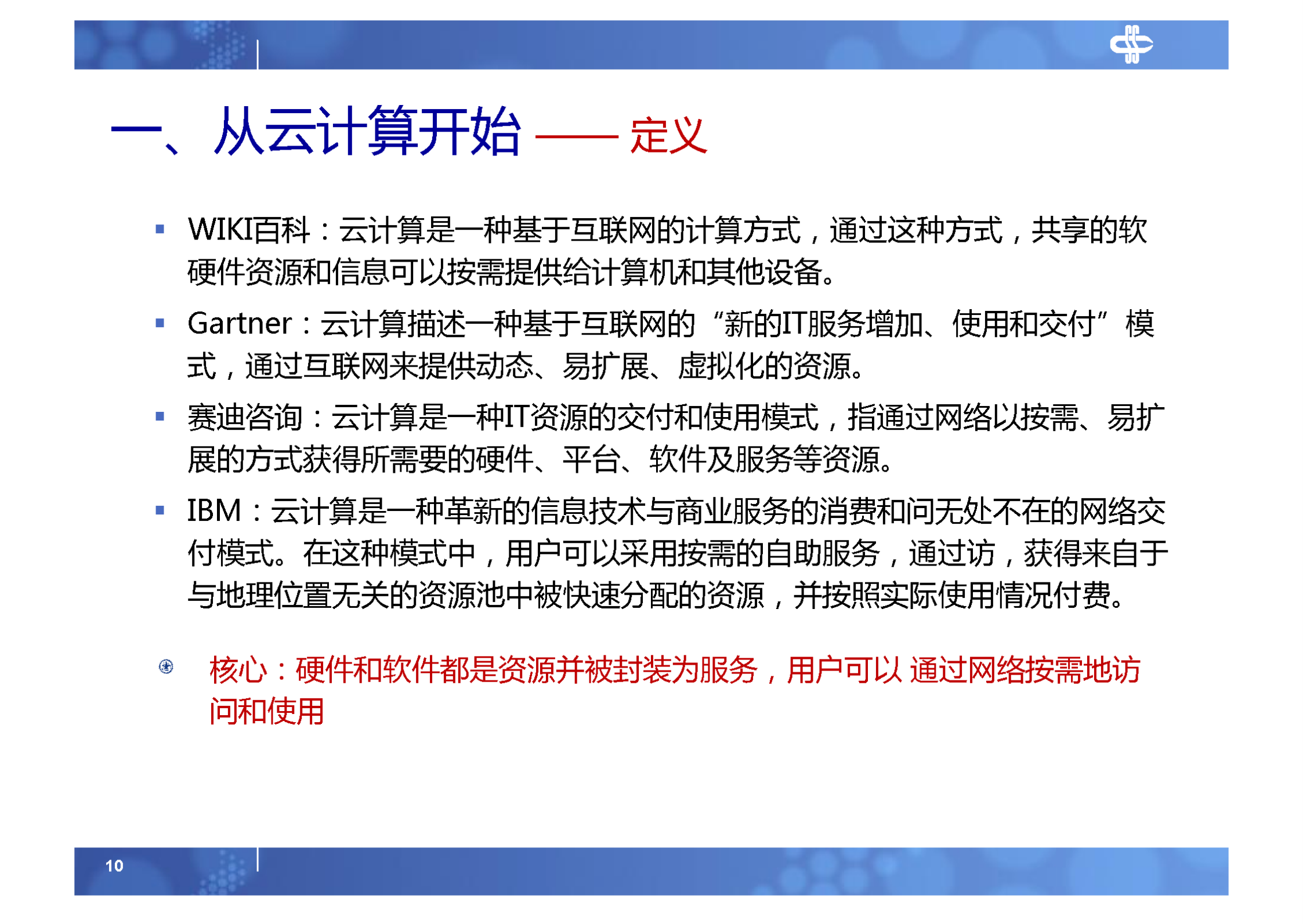 一、从云计算开始 —— 定义

▪ WIKI百科：云计算是一种基于互联网的计算方式，通过这种方式，共享的软硬件资源和信息可以按需提供给计算机和其他设备。

▪ Gartner：云计算描述一种基于互联网的“新的IT服务增加、使用和交付”模式，通过互联网来提供动态、易扩展、虚拟化的资源。

▪ 赛迪咨询：云计算是一种IT资源的交付和使用模式，指通过网络以按需、易扩展的方式获得所需要的硬件、平台、软件及服务等资源。

▪ IBM：云计算是一种革新的信息技术与商业服务的消费和问无处不在的网络交付模式。在这种模式中，用户可以采用按需的自助服务，通过访，获得来自于与地理位置无关的资源池中被快速分配的资源，并按照实际使用情况付费。

核心：硬件和软件都是资源并被封装为服务，用户可以 通过网络按需地访问和使用

10